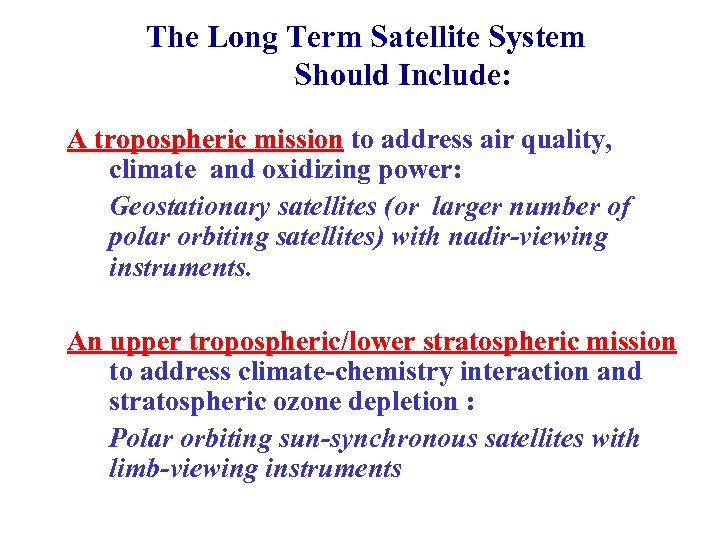 The Long Term Satellite System Should Include:

A tropospheric mission to address air quality, climate and oxidizing power:

Geostationary satellites (or larger number of polar orbiting satellites) with nadir-viewing instruments.

An upper tropospheric/lower stratospheric mission to address climate-chemistry interaction and stratospheric ozone depletion :

Polar orbiting sun-synchronous satellites with limb-viewing instruments